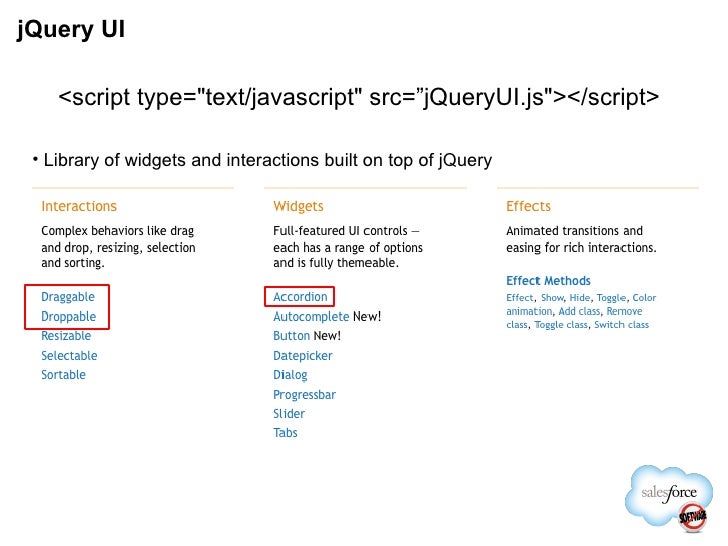 jQuery UI

<script type="text/javascript" src=”jQueryUI.js"></script>

• Library of widgets and interactions built on top of jQuery

Interactions

Complex behaviors like drag and drop, resizing, selection and sorting.

Draggable
Droppable
Resizable
Selectable
Sortable

Widgets

Full-featured UI controls — each has a range of options and is fully themeable.

Accordion
Autocomplete New!
Button New!
Datepicker
Dialog
Progressbar
Slider
Tabs

Effects

Animated transitions and easing for rich interactions.

Effect Methods

Effect, Show, Hide, Toggle, Color animation, Add class, Remove class, Toggle class, Switch class

salesforce
SOFTWARE